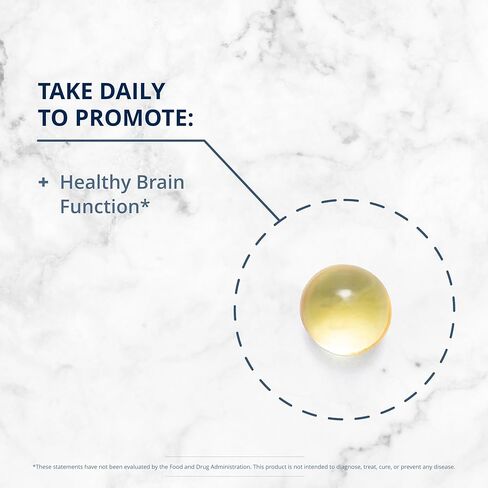 TAKE DAILY TO PROMOTE:

+ Healthy Brain Function*

*These statements have not been evaluated by the Food and Drug Administration. This product is not intended to diagnose, treat, cure, or prevent any disease.